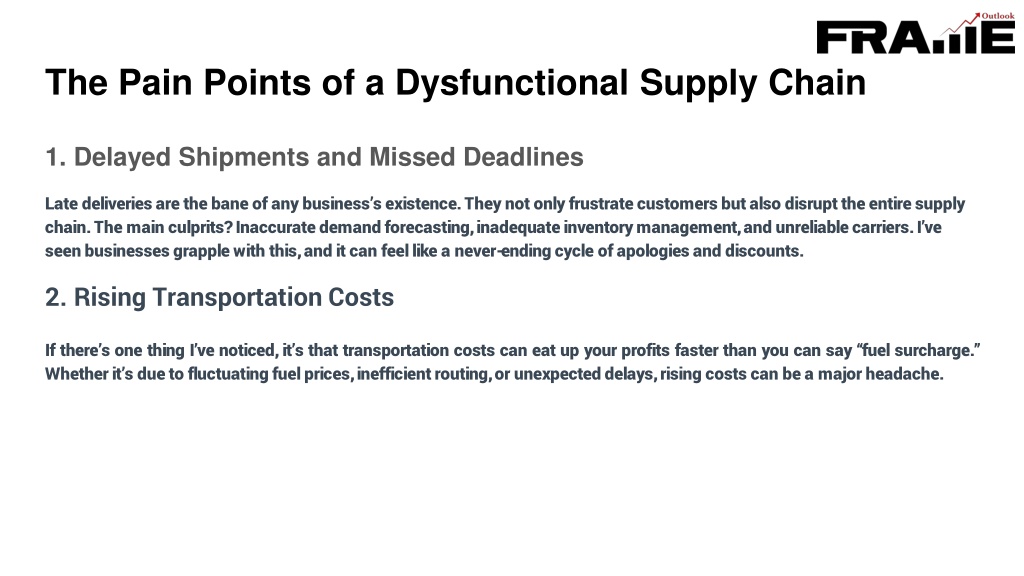 Outlook
FRAME

The Pain Points of a Dysfunctional Supply Chain

1. Delayed Shipments and Missed Deadlines

Late deliveries are the bane of any business's existence. They not only frustrate customers but also disrupt the entire supply chain. The main culprits? Inaccurate demand forecasting, inadequate inventory management, and unreliable carriers. I've seen businesses grapple with this, and it can feel like a never-ending cycle of apologies and discounts.

2. Rising Transportation Costs

If there's one thing I've noticed, it's that transportation costs can eat up your profits faster than you can say "fuel surcharge." Whether it's due to fluctuating fuel prices, inefficient routing, or unexpected delays, rising costs can be a major headache.